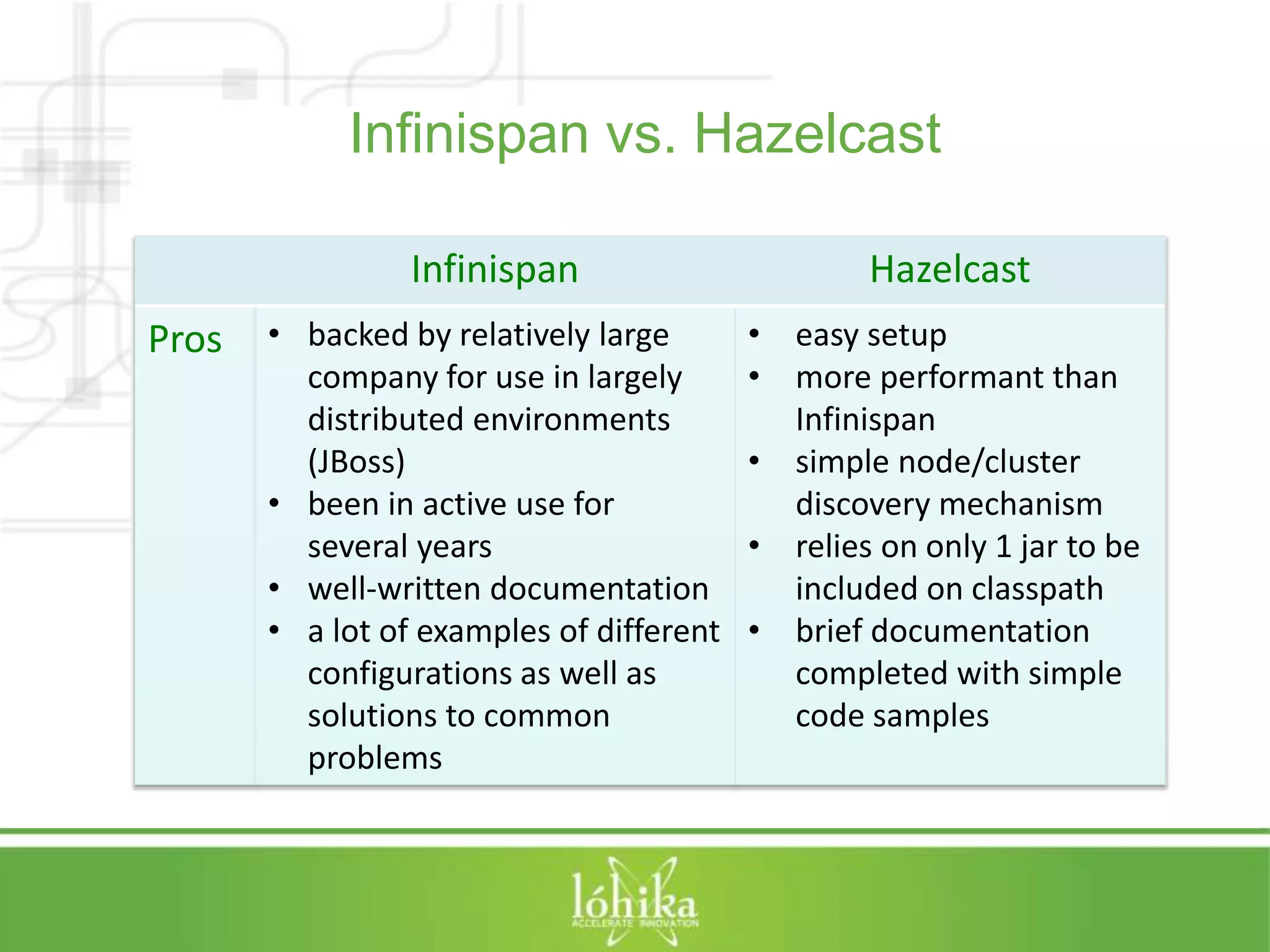 Infinispan vs. Hazelcast

| | Infinispan | Hazelcast |
|---|---|---|
| Pros | • backed by relatively large company for use in largely distributed environments (JBoss) • been in active use for several years • well-written documentation • a lot of examples of different configurations as well as solutions to common problems | • easy setup • more performant than Infinispan • simple node/cluster discovery mechanism • relies on only 1 jar to be included on classpath • brief documentation completed with simple code samples |

lóhika
ACCELERATE INNOVATION